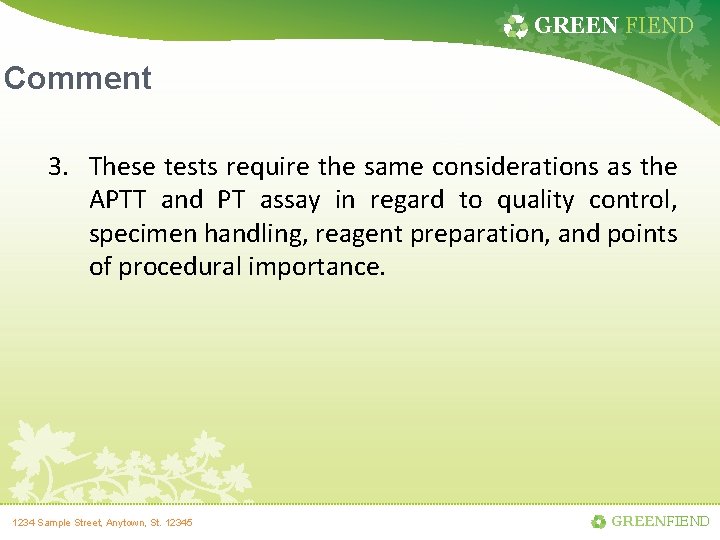 GREEN FIEND

Comment

3. These tests require the same considerations as the APTT and PT assay in regard to quality control, specimen handling, reagent preparation, and points of procedural importance.

1234 Sample Street, Anytown, St. 12345

GREENFIEND